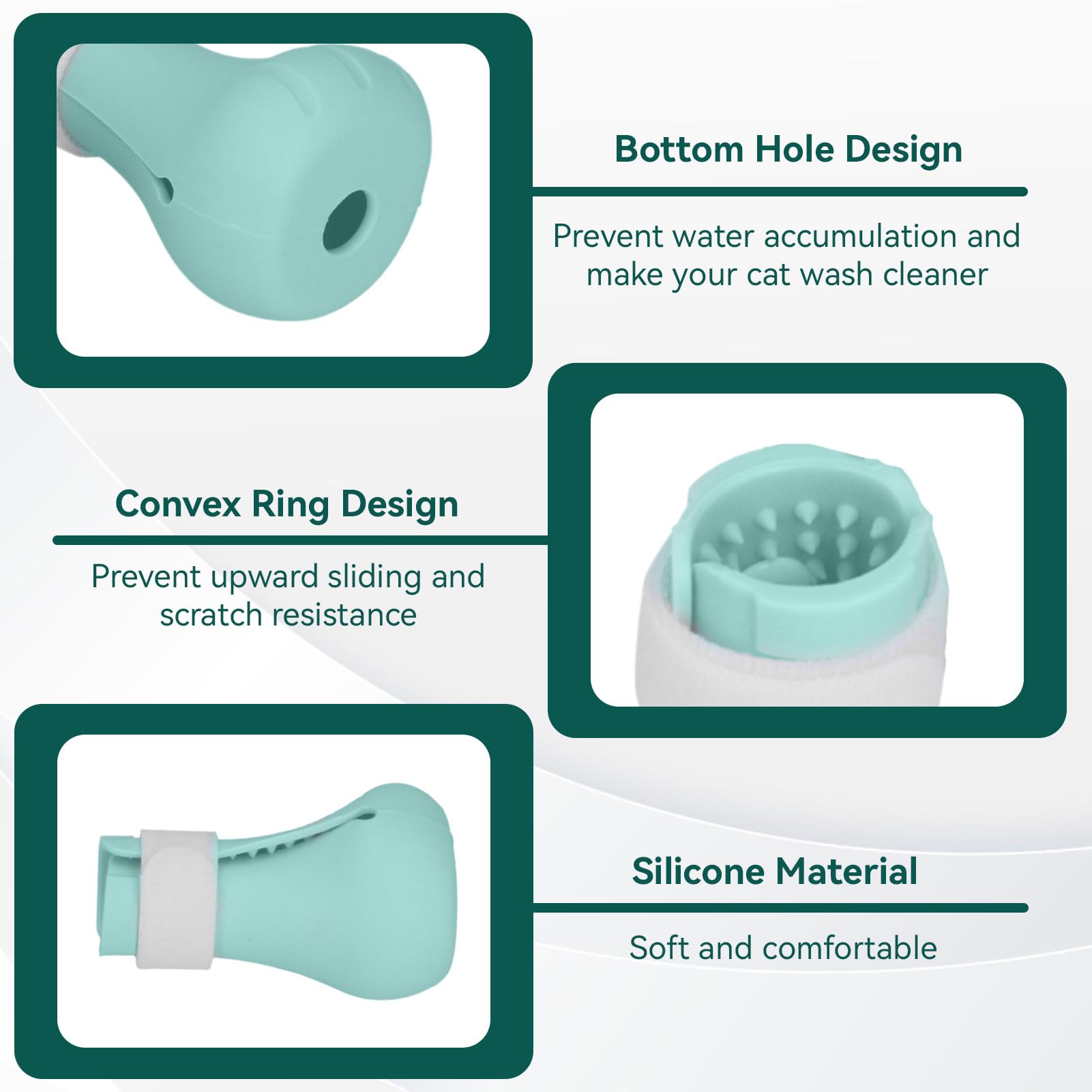 Bottom Hole Design

Prevent water accumulation and make your cat wash cleaner

Convex Ring Design

Prevent upward sliding and scratch resistance

Silicone Material

Soft and comfortable